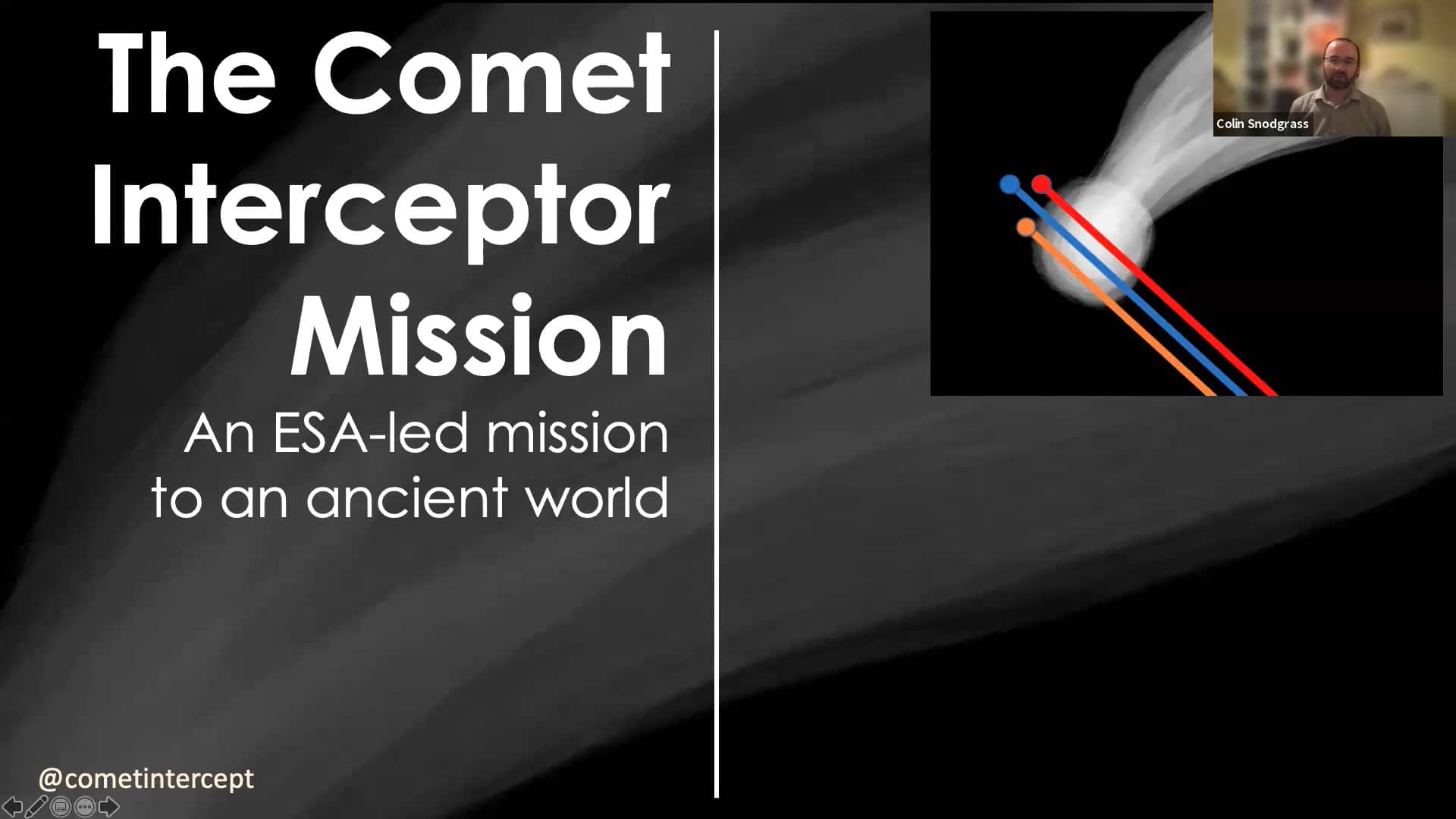 The Comet Interceptor Mission

An ESA-led mission to an ancient world

Colin Snodgrass

@cometintercept